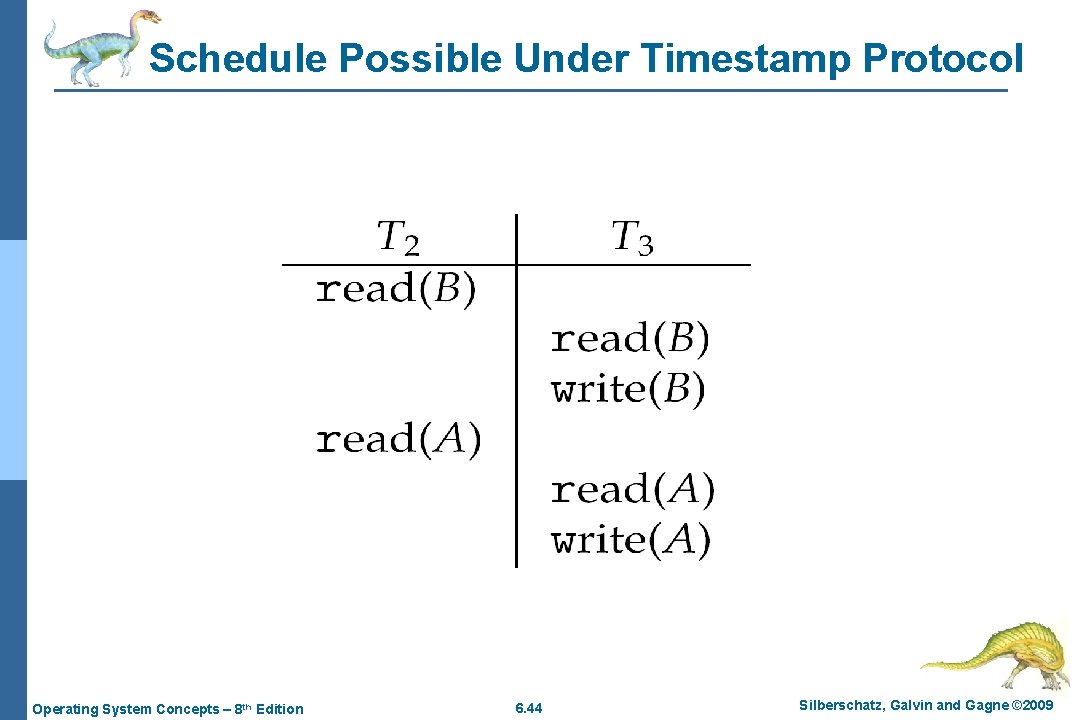 Schedule Possible Under Timestamp Protocol

| $T_2$ | $T_3$ |
|---|---|
| read($B$) | |
| | read($B$) |
| | write($B$) |
| read($A$) | |
| | read($A$) |
| | write($A$) |

Operating System Concepts – 8th Edition

6.44

Silberschatz, Galvin and Gagne ©2009